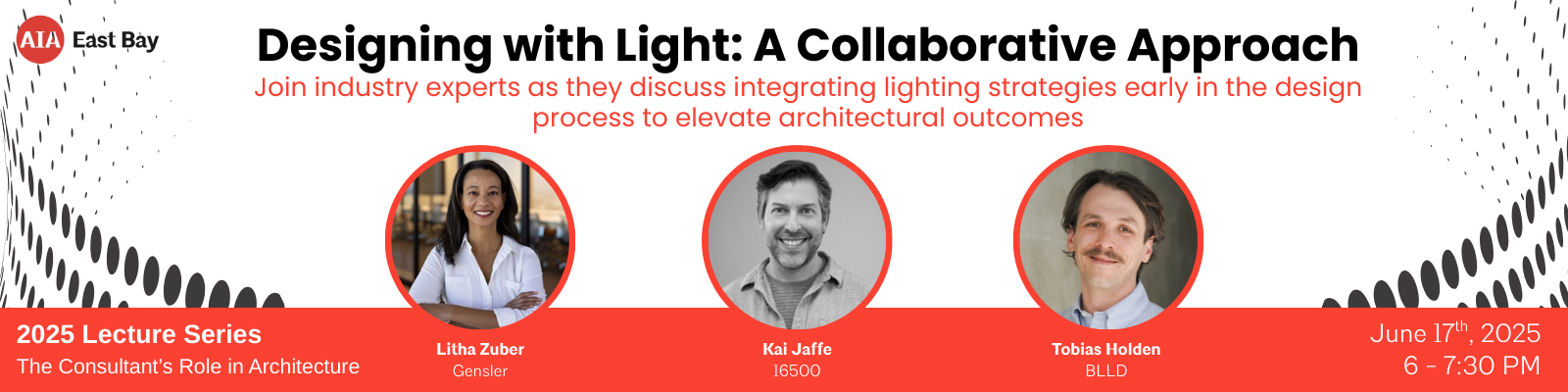 AIA East Bay

Designing with Light: A Collaborative Approach

Join industry experts as they discuss integrating lighting strategies early in the design process to elevate architectural outcomes

2025 Lecture Series
The Consultant's Role in Architecture

Litha Zuber
Gensler

Kai Jaffe
16500

Tobias Holden
BLLD

June 17$^{th}$, 2025
6 - 7:30 PM